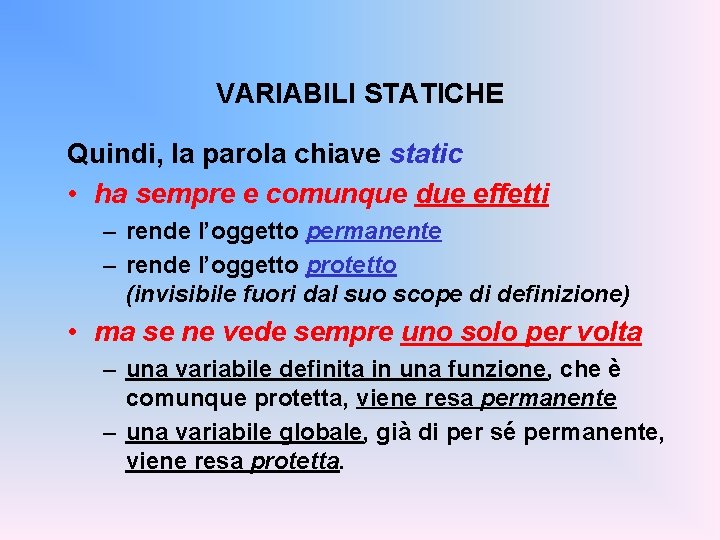 VARIABILI STATICHE

Quindi, la parola chiave static

• ha sempre e comunque due effetti

– rende l'oggetto permanente

– rende l'oggetto protetto (invisibile fuori dal suo scope di definizione)

• ma se ne vede sempre uno solo per volta

– una variabile definita in una funzione, che è comunque protetta, viene resa permanente

– una variabile globale, già di per sé permanente, viene resa protetta.